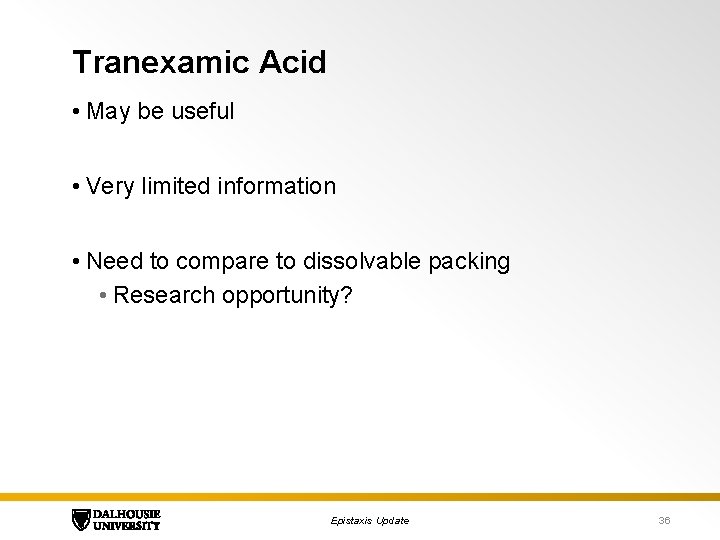 Tranexamic Acid

• May be useful

• Very limited information

• Need to compare to dissolvable packing
  • Research opportunity?

DALHOUSIE UNIVERSITY

Epistaxis Update

36